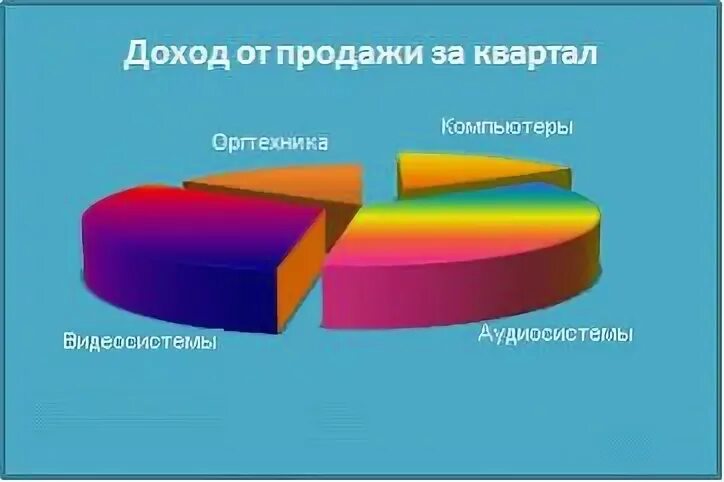 Доход от продажи за квартал

Оргтехника

Компьютеры

Видеосистемы

Аудиосистемы